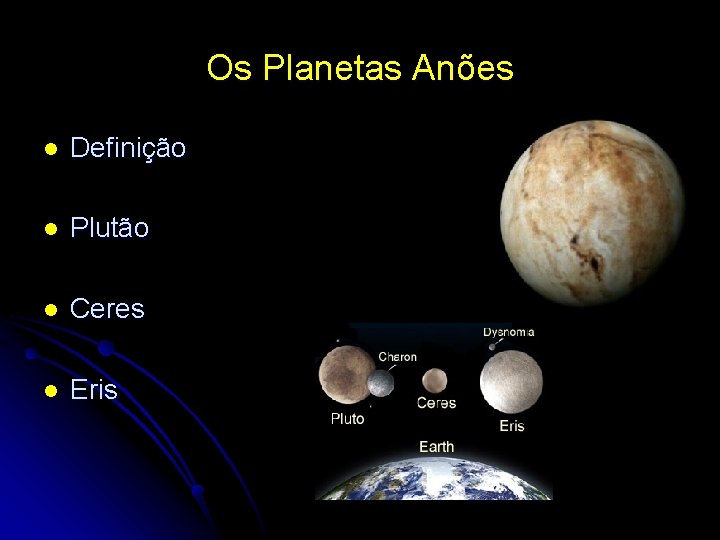 Os Planetas Anões

• Definição

• Plutão

• Ceres

• Eris

Dysnomia
Charon
Pluto
Ceres
Eris
Earth